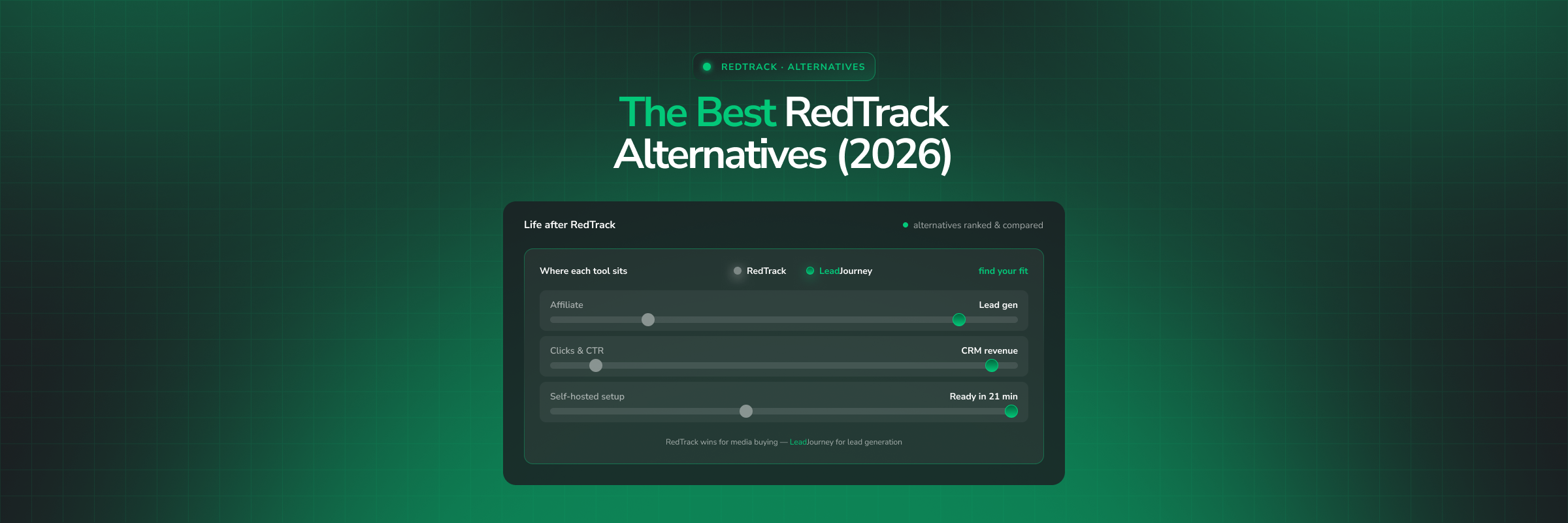 REDTRACK · ALTERNATIVES

The Best RedTrack Alternatives (2026)

Life after RedTrack

alternatives ranked & compared

Where each tool sits

RedTrack

LeadJourney

find your fit

Affiliate

Lead gen

Clicks & CTR

CRM revenue

Self-hosted setup

Ready in 21 min

RedTrack wins for media buying — LeadJourney for lead generation